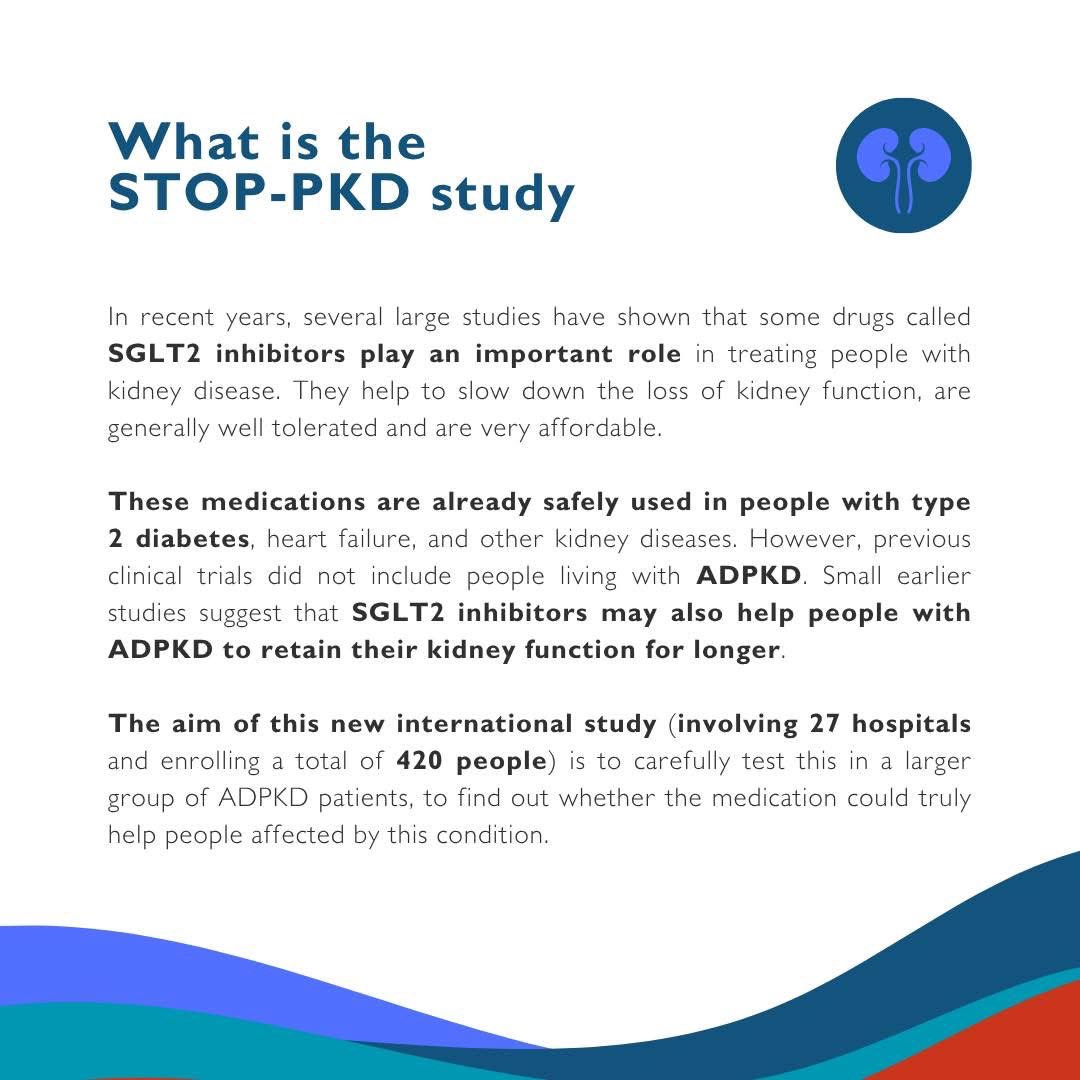 What is the STOP-PKD study

In recent years, several large studies have shown that some drugs called SGLT2 inhibitors play an important role in treating people with kidney disease. They help to slow down the loss of kidney function, are generally well tolerated and are very affordable.

These medications are already safely used in people with type 2 diabetes, heart failure, and other kidney diseases. However, previous clinical trials did not include people living with ADPKD. Small earlier studies suggest that SGLT2 inhibitors may also help people with ADPKD to retain their kidney function for longer.

The aim of this new international study (involving 27 hospitals and enrolling a total of 420 people) is to carefully test this in a larger group of ADPKD patients, to find out whether the medication could truly help people affected by this condition.